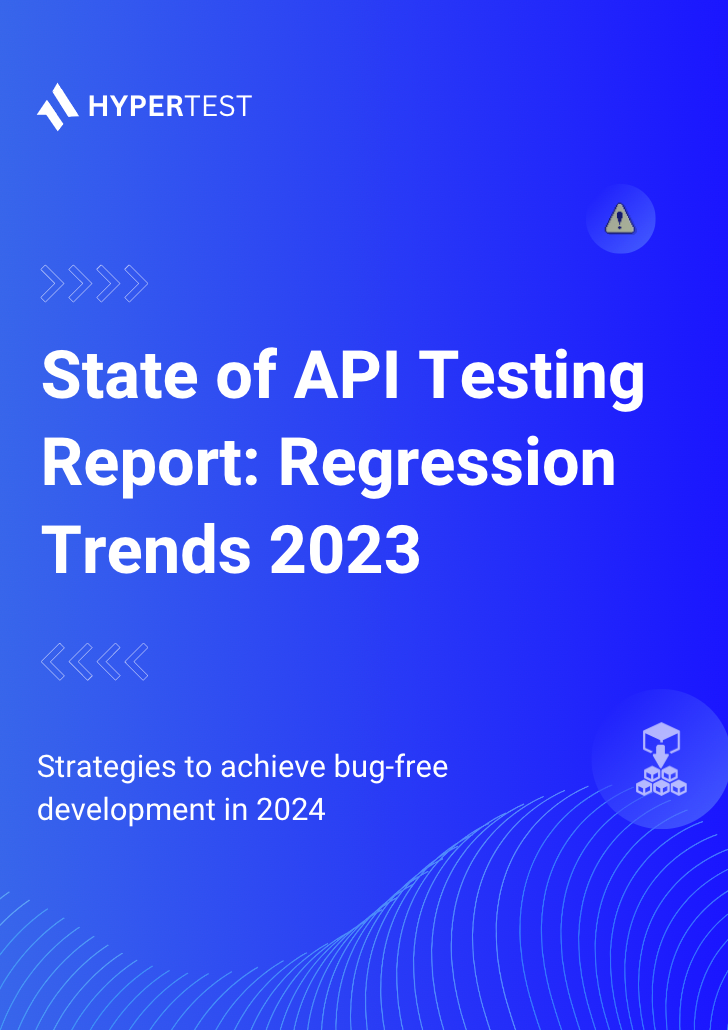 HYPERTEST

State of API Testing Report: Regression Trends 2023

Strategies to achieve bug-free development in 2024